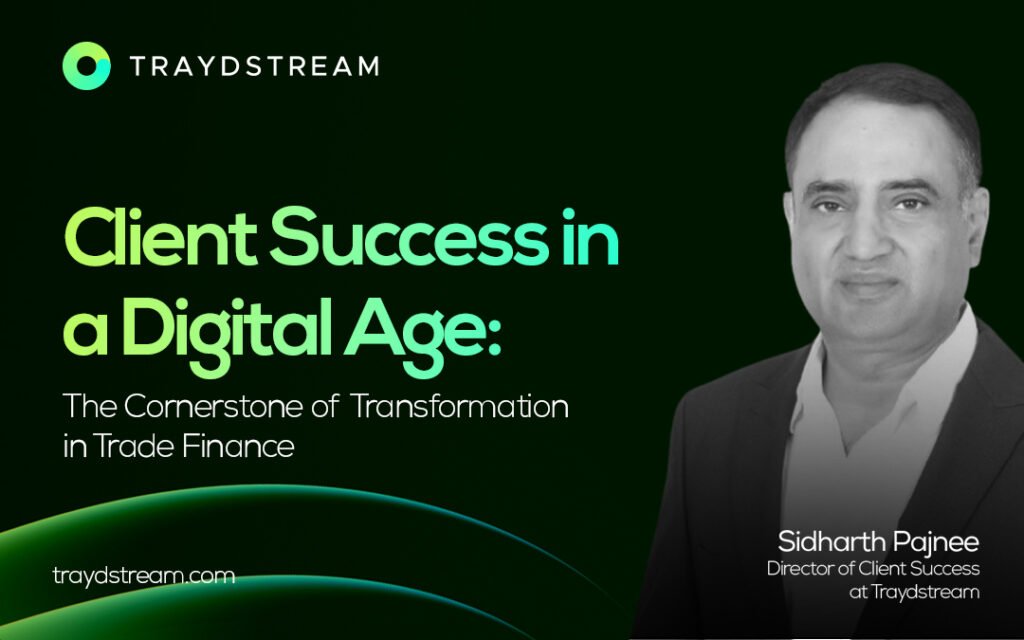 TRAYDSTREAM

Client Success in a Digital Age:

The Cornerstone of Transformation in Trade Finance

traydstream.com

Sidharth Pajnee
Director of Client Success at Traydstream